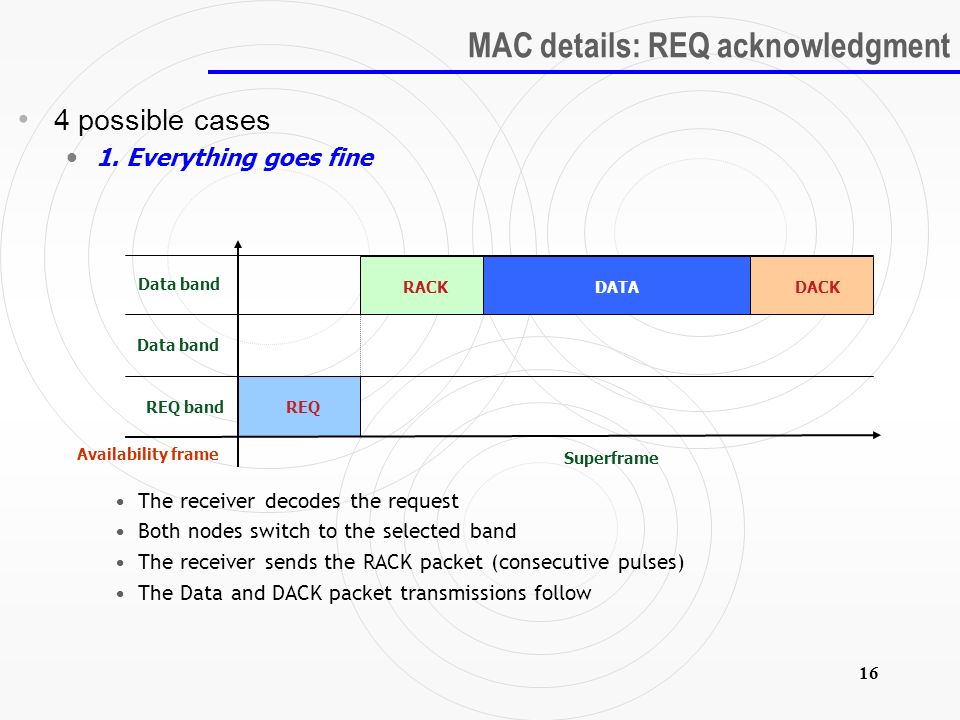 MAC details: REQ acknowledgment

• 4 possible cases
  • 1. Everything goes fine

Data band
RACK
DATA
DACK
Data band
REQ band
REQ
Availability frame
Superframe

• The receiver decodes the request
• Both nodes switch to the selected band
• The receiver sends the RACK packet (consecutive pulses)
• The Data and DACK packet transmissions follow

16